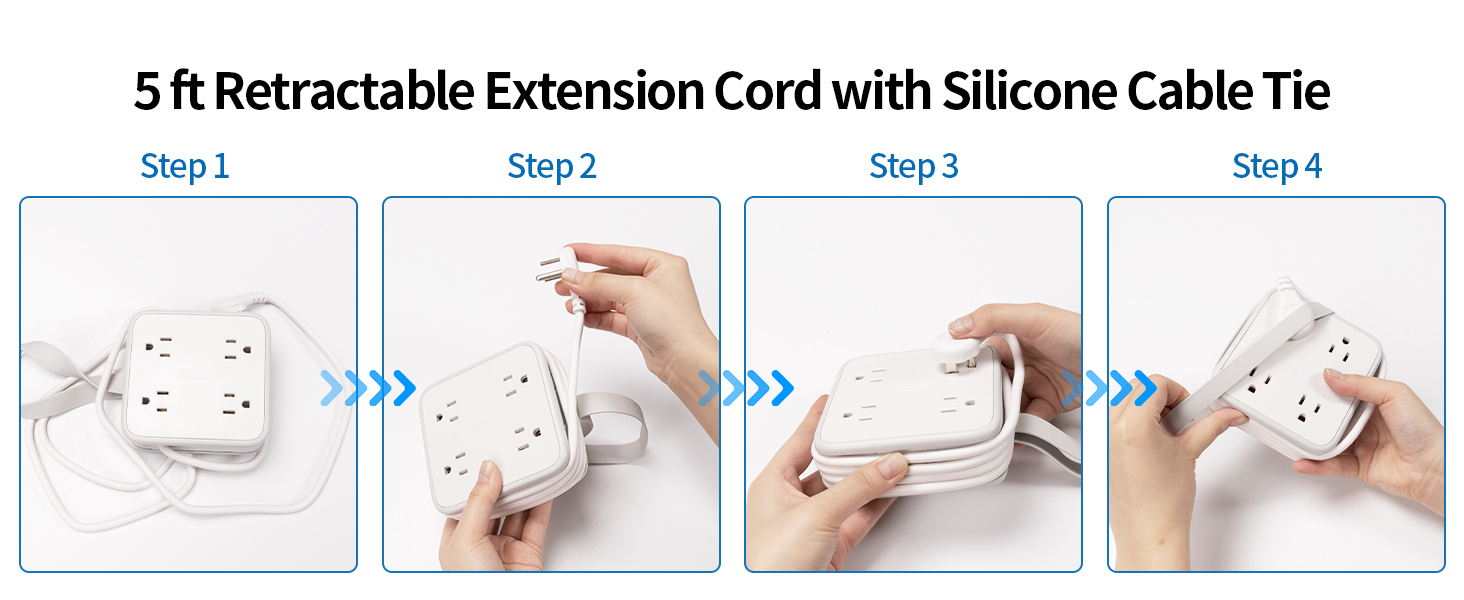 5 ft Retractable Extension Cord with Silicone Cable Tie

Step 1

Step 2

Step 3

Step 4